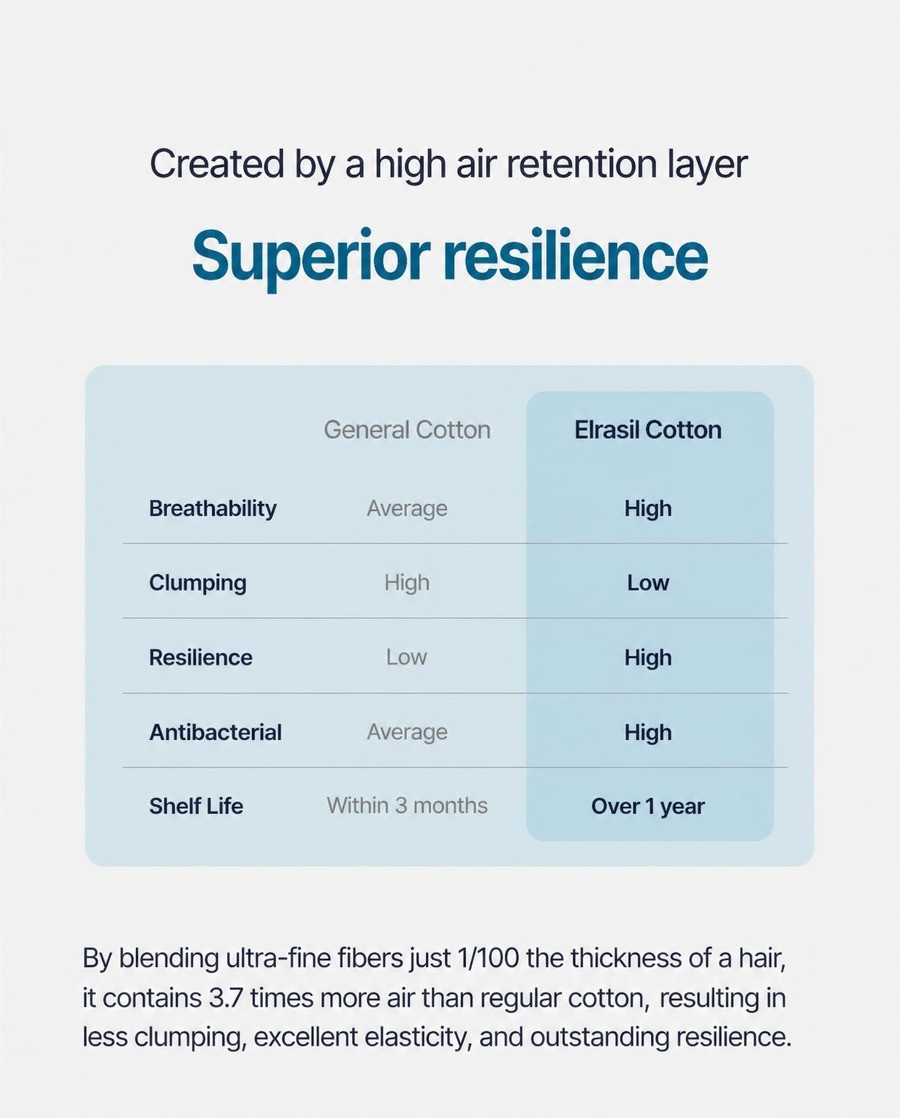 Created by a high air retention layer

Superior resilience

| | General Cotton | Elrasil Cotton |
|---|---|---|
| Breathability | Average | High |
| Clumping | High | Low |
| Resilience | Low | High |
| Antibacterial | Average | High |
| Shelf Life | Within 3 months | Over 1 year |

By blending ultra-fine fibers just 1/100 the thickness of a hair, it contains 3.7 times more air than regular cotton, resulting in less clumping, excellent elasticity, and outstanding resilience.